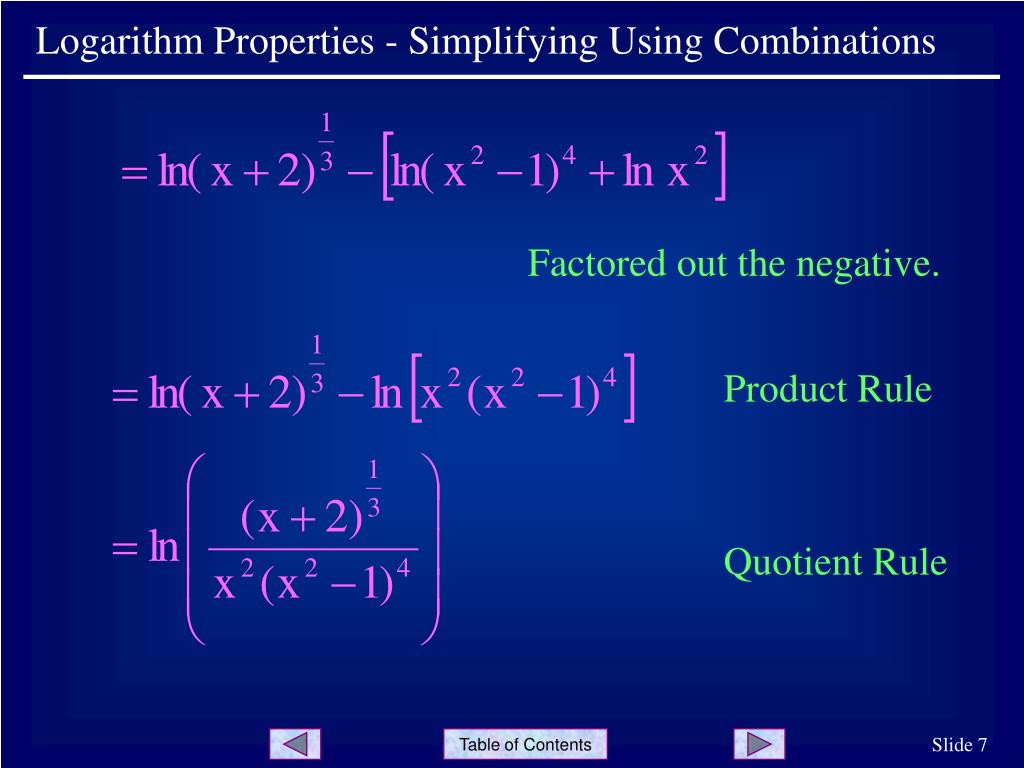 Logarithm Properties - Simplifying Using Combinations

$= \ln(x+2)^{\frac{1}{3}} - \left[\ln(x^2-1)^4 + \ln x^2\right]$

Factored out the negative.

$= \ln(x+2)^{\frac{1}{3}} - \ln\left[x^2(x^2-1)^4\right]$

Product Rule

$= \ln\left(\frac{(x+2)^{\frac{1}{3}}}{x^2(x^2-1)^4}\right)$

Quotient Rule

Table of Contents

Slide 7